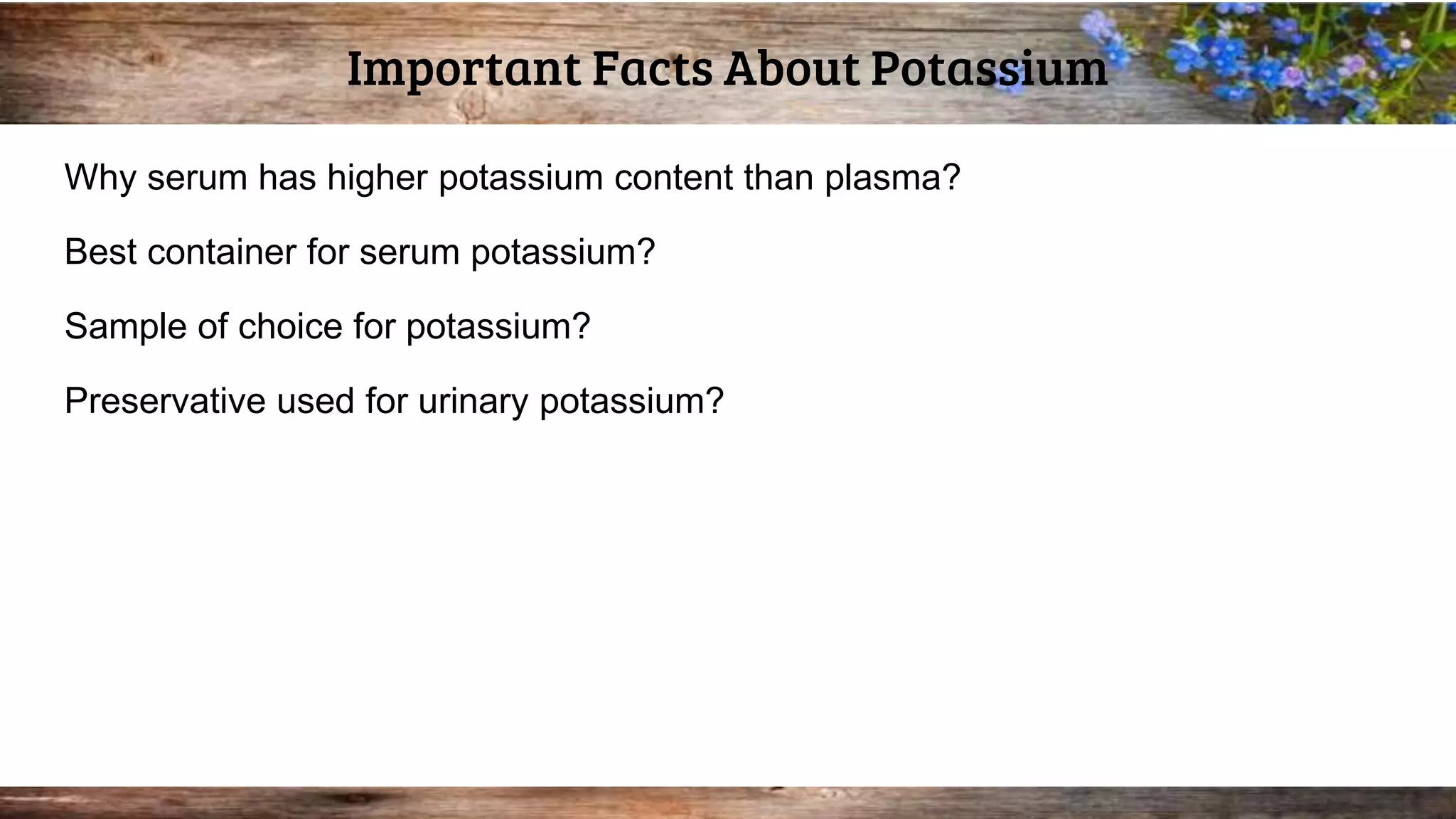 Important Facts About Potassium

Why serum has higher potassium content than plasma?

Best container for serum potassium?

Sample of choice for potassium?

Preservative used for urinary potassium?